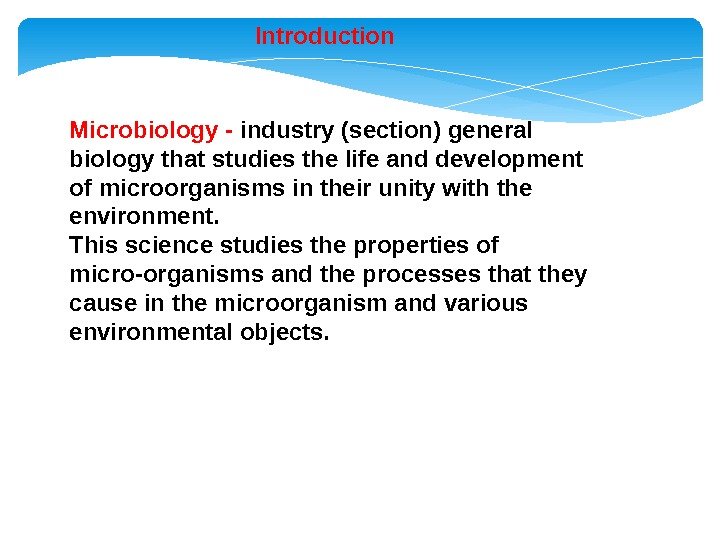 Introduction

Microbiology - industry (section) general biology that studies the life and development of microorganisms in their unity with the environment.
This science studies the properties of micro-organisms and the processes that they cause in the microorganism and various environmental objects.